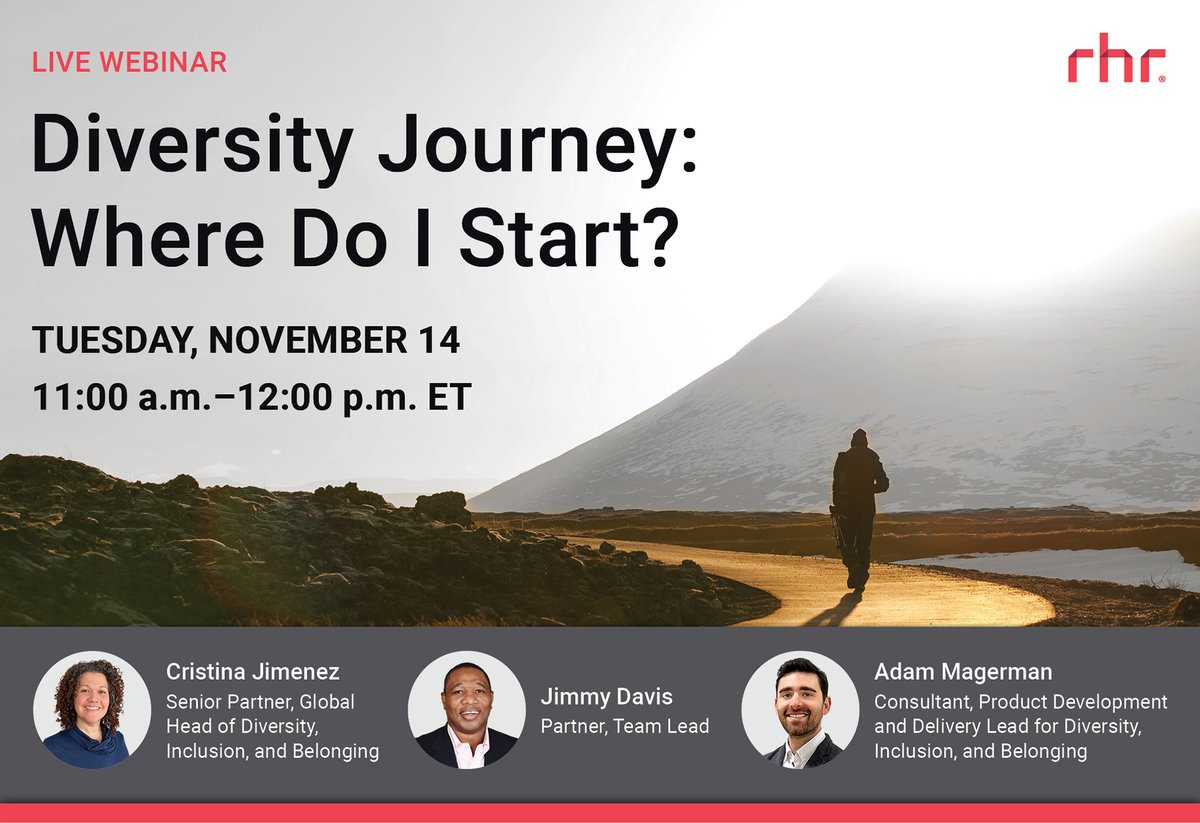 LIVE WEBINAR

rhr.

Diversity Journey: Where Do I Start?

TUESDAY, NOVEMBER 14
11:00 a.m.–12:00 p.m. ET

Cristina Jimenez
Senior Partner, Global Head of Diversity, Inclusion, and Belonging

Jimmy Davis
Partner, Team Lead

Adam Magerman
Consultant, Product Development and Delivery Lead for Diversity, Inclusion, and Belonging